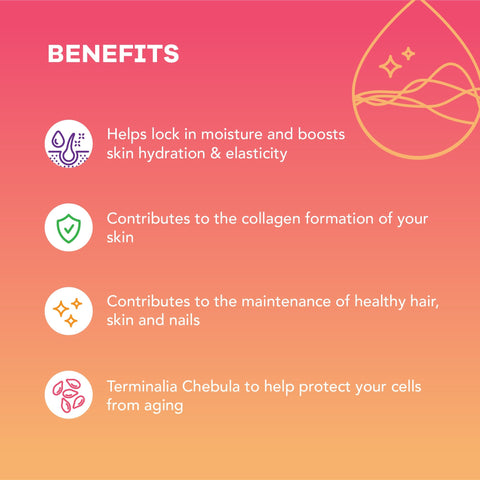 BENEFITS

Helps lock in moisture and boosts skin hydration & elasticity

Contributes to the collagen formation of your skin

Contributes to the maintenance of healthy hair, skin and nails

Terminalia Chebula to help protect your cells from aging